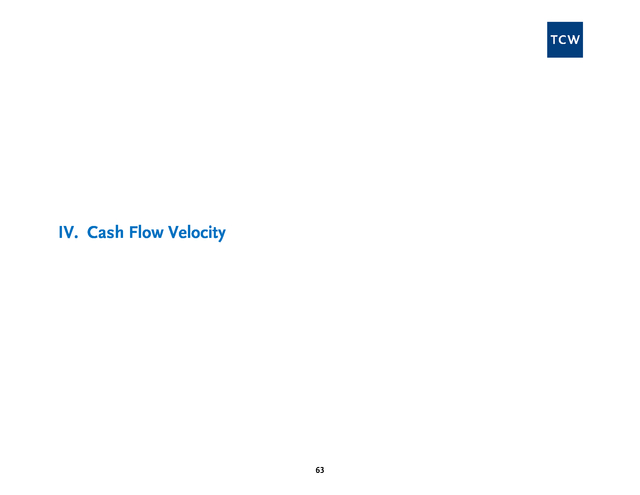 TCW

IV. Cash Flow Velocity

63